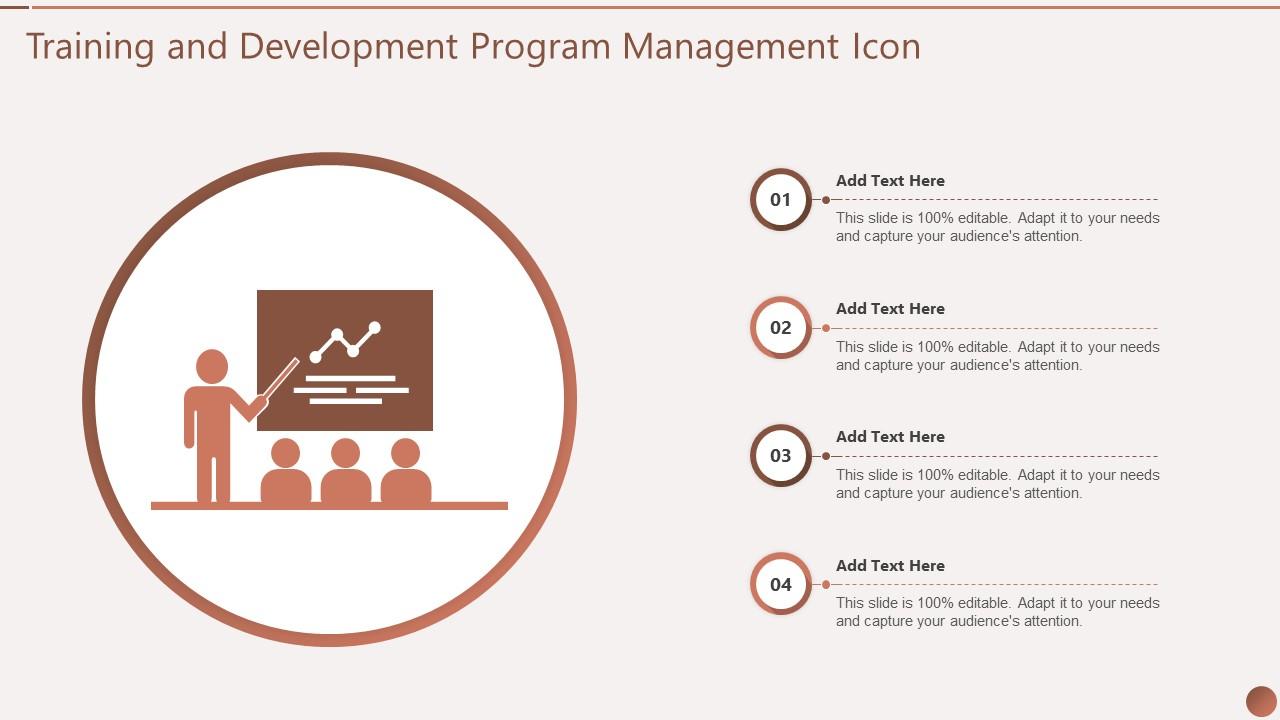 Training and Development Program Management Icon

01
Add Text Here
This slide is 100% editable. Adapt it to your needs and capture your audience's attention.

02
Add Text Here
This slide is 100% editable. Adapt it to your needs and capture your audience's attention.

03
Add Text Here
This slide is 100% editable. Adapt it to your needs and capture your audience's attention.

04
Add Text Here
This slide is 100% editable. Adapt it to your needs and capture your audience's attention.